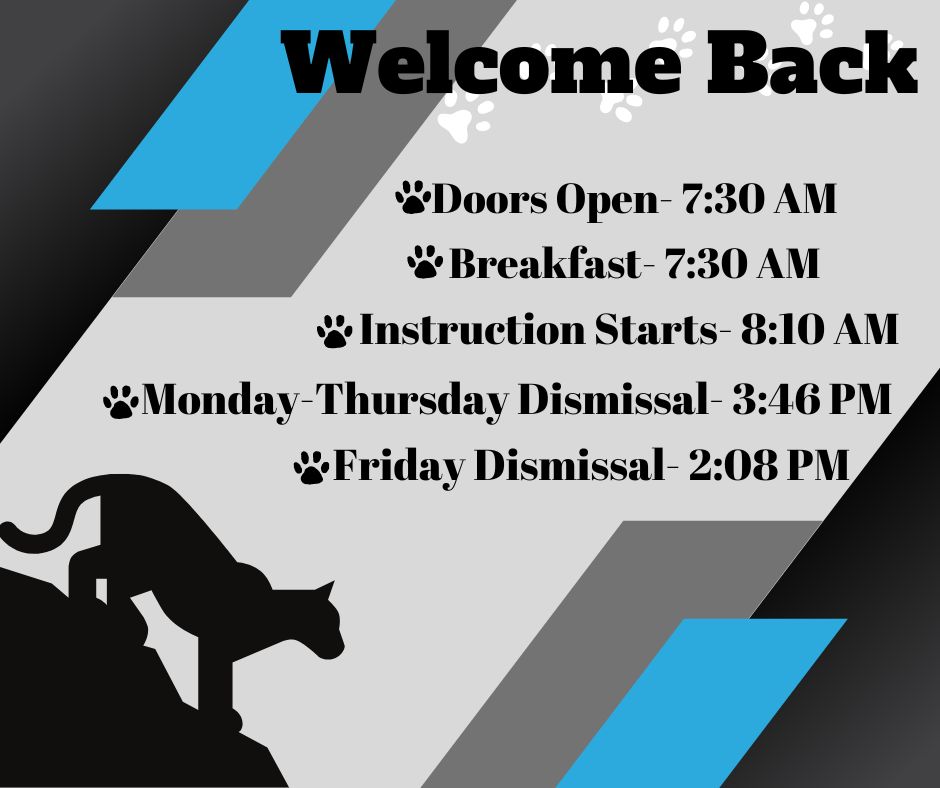 Welcome Back

Doors Open- 7:30 AM

Breakfast- 7:30 AM

Instruction Starts- 8:10 AM

Monday-Thursday Dismissal- 3:46 PM

Friday Dismissal- 2:08 PM